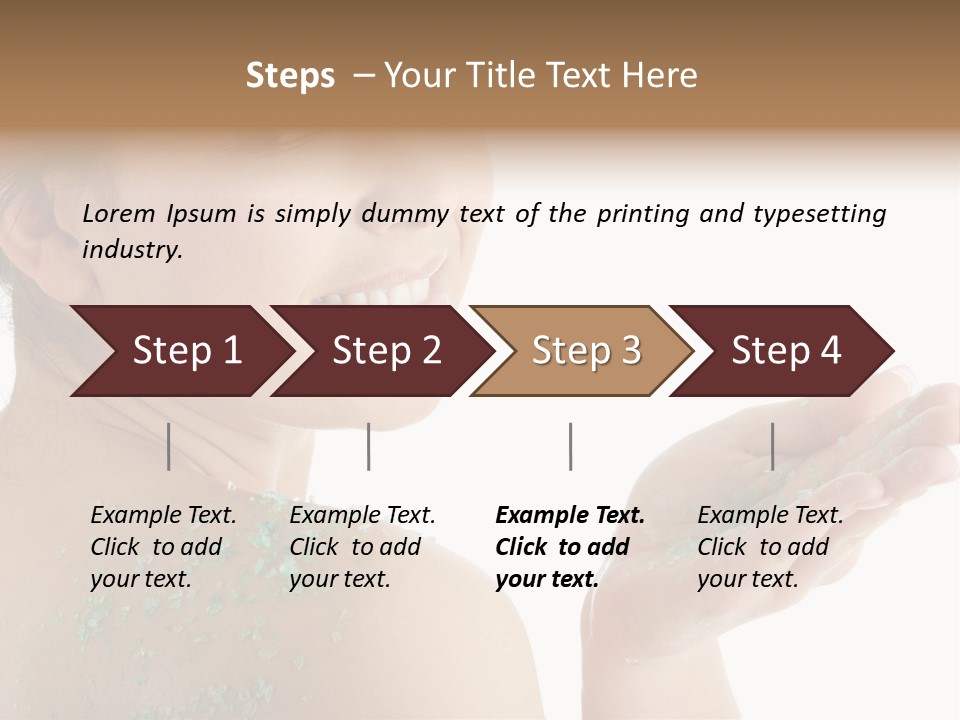 Steps – Your Title Text Here

Lorem Ipsum is simply dummy text of the printing and typesetting industry.

Step 1

Step 2

Step 3

Step 4

Example Text. Click to add your text.

Example Text. Click to add your text.

Example Text. Click to add your text.

Example Text. Click to add your text.